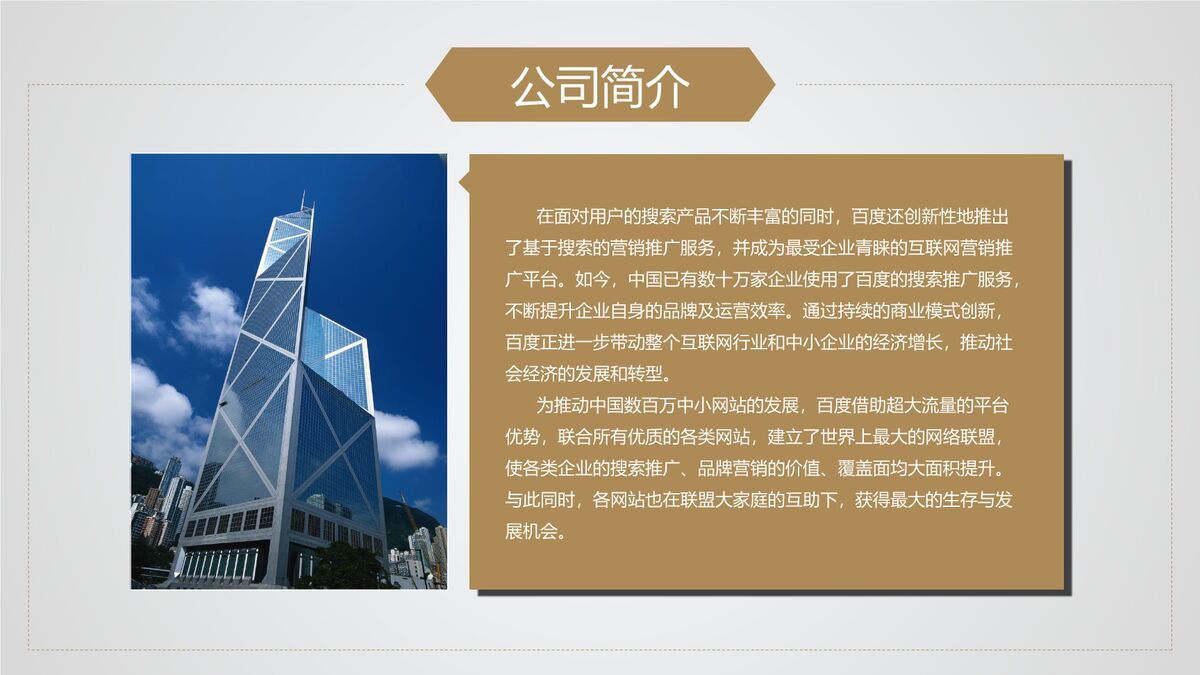 公司简介

在面对用户的搜索产品不断丰富的同时，百度还创新性地推出了基于搜索的营销推广服务，并成为最受企业青睐的互联网营销推广平台。如今，中国已有数十万家企业使用了百度的搜索推广服务，不断提升企业自身的品牌及运营效率。通过持续的商业模式创新，百度正进一步带动整个互联网行业和中小企业的经济增长，推动社会经济的发展和转型。

为推动中国数百万中小网站的发展，百度借助超大流量的平台优势，联合所有优质的各类网站，建立了世界上最大的网络联盟，使各类企业的搜索推广、品牌营销的价值、覆盖面均大面积提升。与此同时，各网站也在联盟大家庭的互助下，获得最大的生存与发展机会。